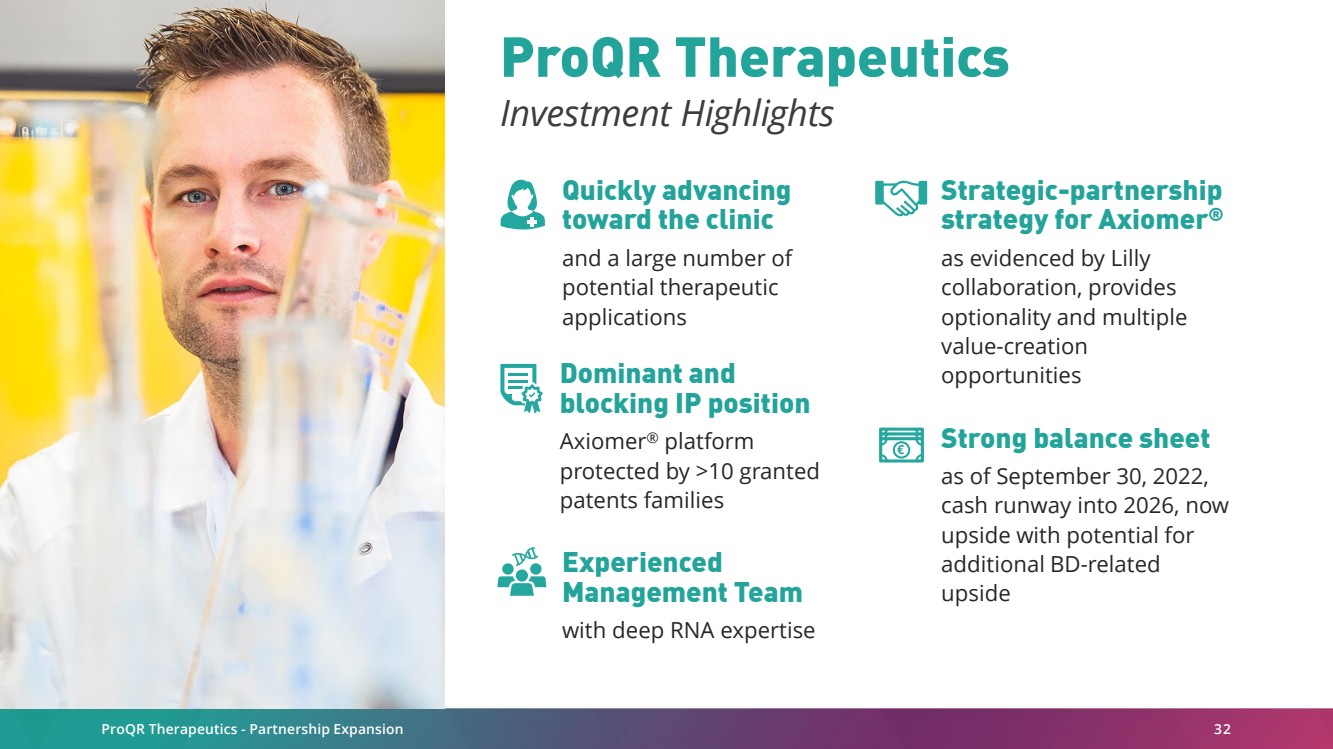 ProQR Therapeutics
Investment Highlights

Quickly advancing toward the clinic
and a large number of potential therapeutic applications

Dominant and blocking IP position
Axiomer® platform protected by >10 granted patents families

Experienced Management Team
with deep RNA expertise

Strategic-partnership strategy for Axiomer®
as evidenced by Lilly collaboration, provides optionality and multiple value-creation opportunities

Strong balance sheet
as of September 30, 2022, cash runway into 2026, now upside with potential for additional BD-related upside

ProQR Therapeutics - Partnership Expansion
32